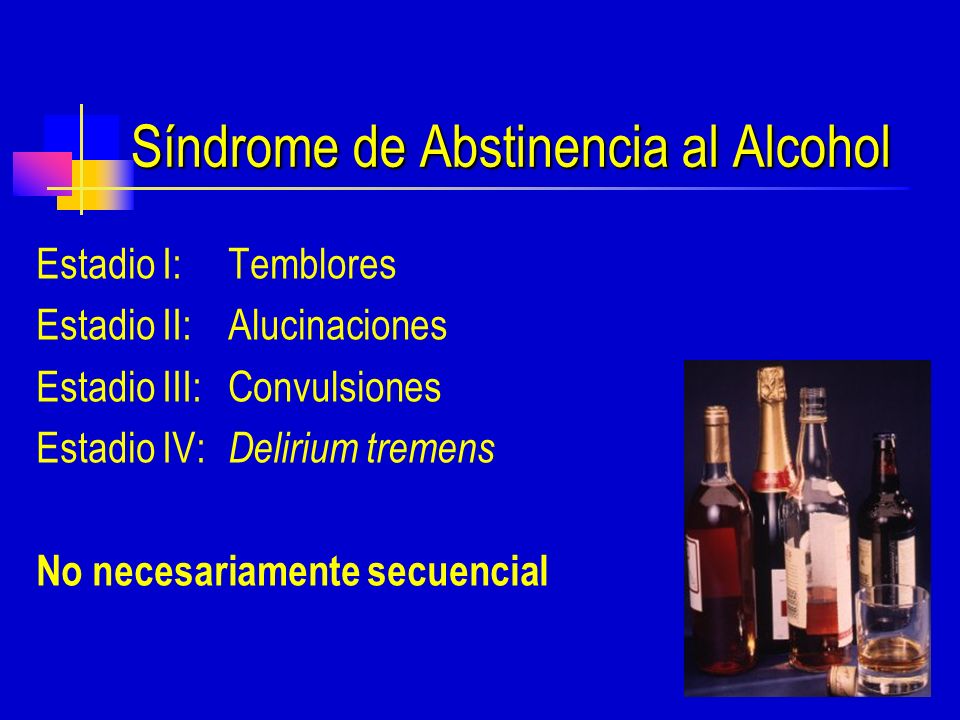 Síndrome de Abstinencia al Alcohol

Estadio I: Temblores
Estadio II: Alucinaciones
Estadio III: Convulsiones
Estadio IV: Delirium tremens

No necesariamente secuencial